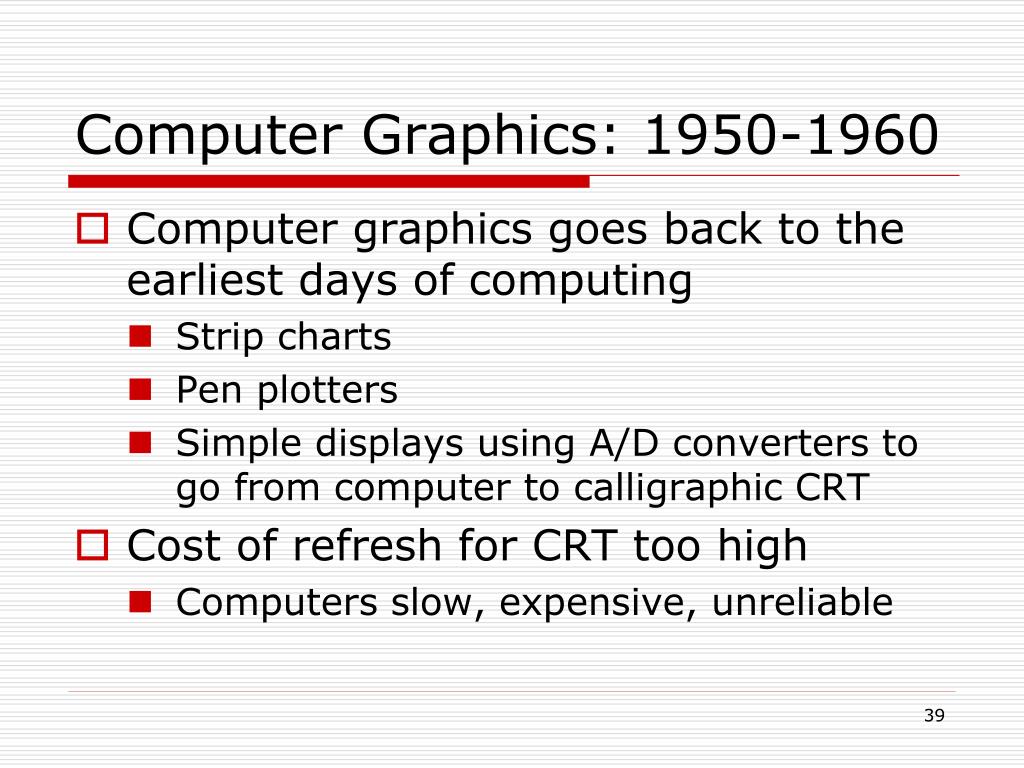 Computer Graphics: 1950-1960

Computer graphics goes back to the earliest days of computing

Strip charts

Pen plotters

Simple displays using A/D converters to go from computer to calligraphic CRT

Cost of refresh for CRT too high

Computers slow, expensive, unreliable

39